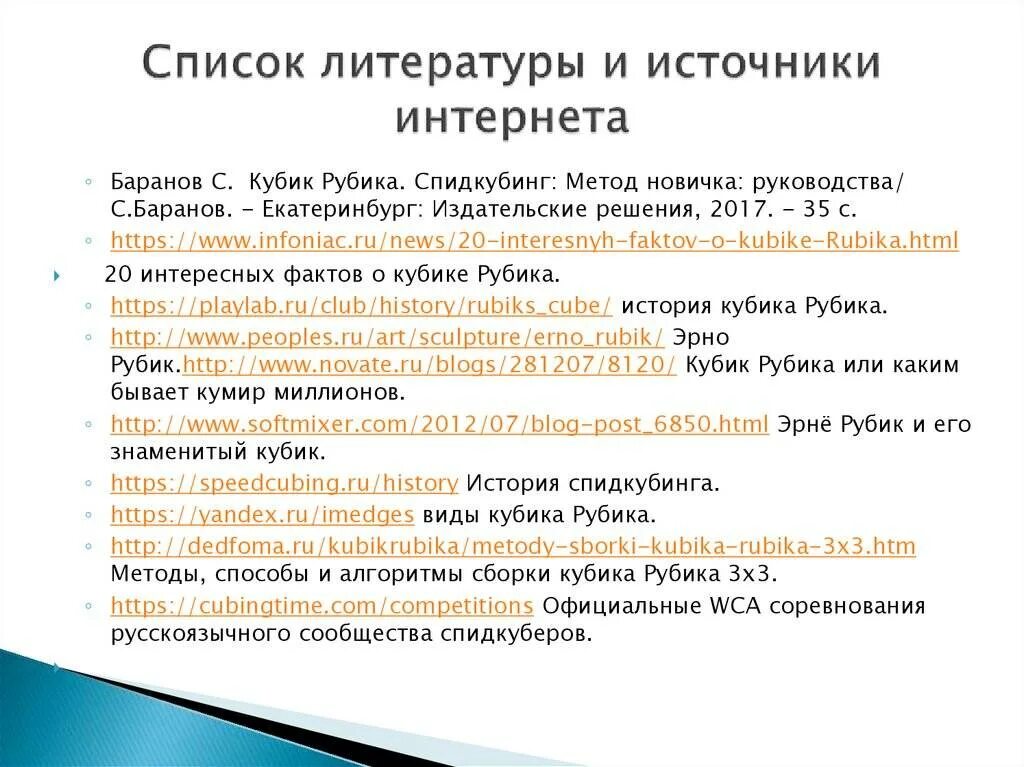 Список литературы и источники интернета

Баранов С. Кубик Рубика. Спидкубинг: Метод новичка: руководства/ С.Баранов. - Екатеринбург: Издательские решения, 2017. - 35 с.

https://www.infoniac.ru/news/20-interesnyh-faktov-o-kubike-Rubika.html

20 интересных фактов о кубике Рубика.

https://playlab.ru/club/history/rubiks_cube/ история кубика Рубика.

http://www.peoples.ru/art/sculpture/erno_rubik/ Эрно Рубик.http://www.novate.ru/blogs/281207/8120/ Кубик Рубика или каким бывает кумир миллионов.

http://www.softmixer.com/2012/07/blog-post_6850.html Эрнё Рубик и его знаменитый кубик.

https://speedcubing.ru/history История спидкубинга.

https://yandex.ru/imedges виды кубика Рубика.

http://dedfoma.ru/kubikrubika/metody-sborki-kubika-rubika-3x3.htm Методы, способы и алгоритмы сборки кубика Рубика 3х3.

https://cubingtime.com/competitions Официальные WCA соревнования русскоязычного сообщества спидкуберов.